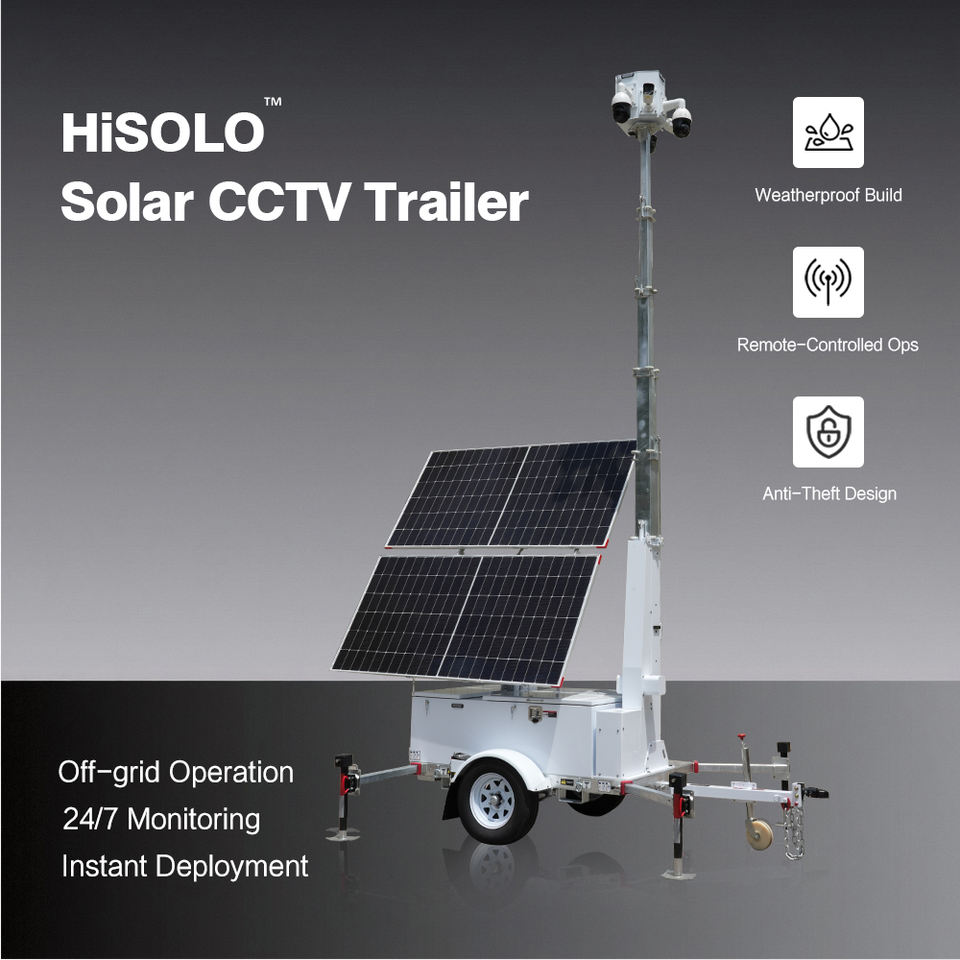 HiSOLO™
Solar CCTV Trailer

Weatherproof Build

Remote-Controlled Ops

Anti-Theft Design

Off-grid Operation
24/7 Monitoring
Instant Deployment